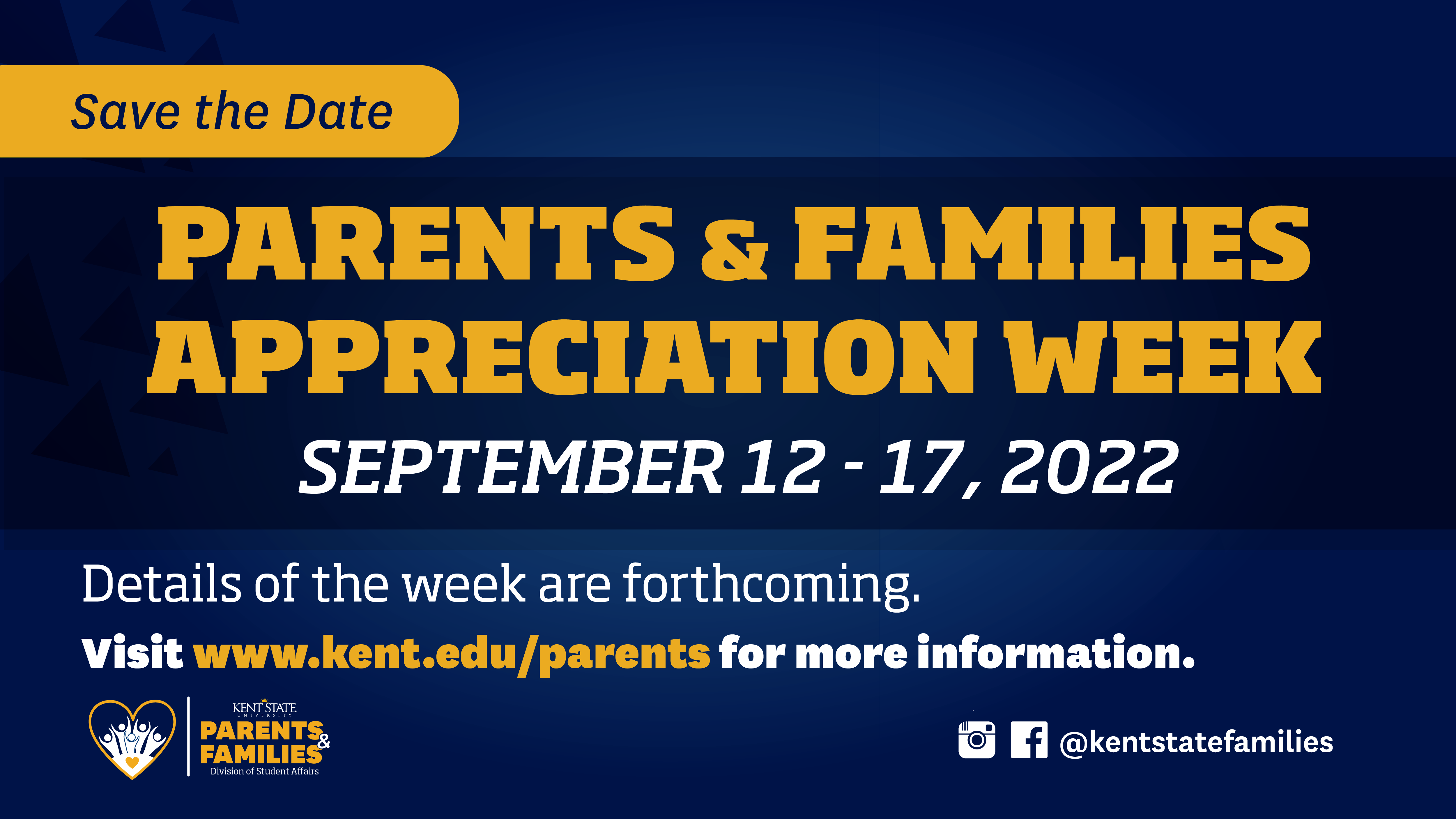 Save the Date

PARENTS & FAMILIES APPRECIATION WEEK

SEPTEMBER 12 - 17, 2022

Details of the week are forthcoming.

Visit www.kent.edu/parents for more information.

KENT STATE UNIVERSITY
PARENTS & FAMILIES
Division of Student Affairs

@kentstatefamilies